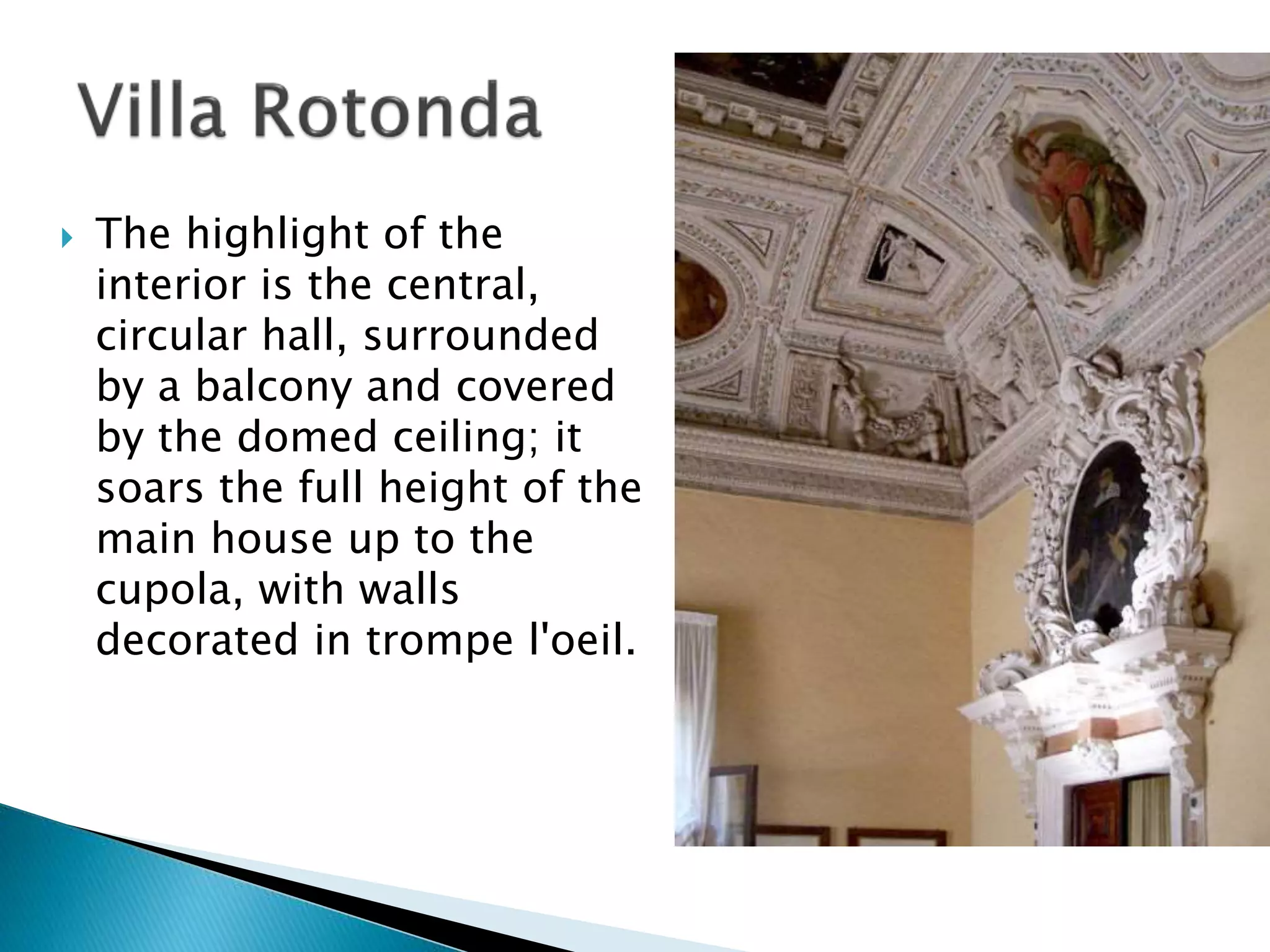 Villa Rotonda

The highlight of the interior is the central, circular hall, surrounded by a balcony and covered by the domed ceiling; it soars the full height of the main house up to the cupola, with walls decorated in trompe l'oeil.